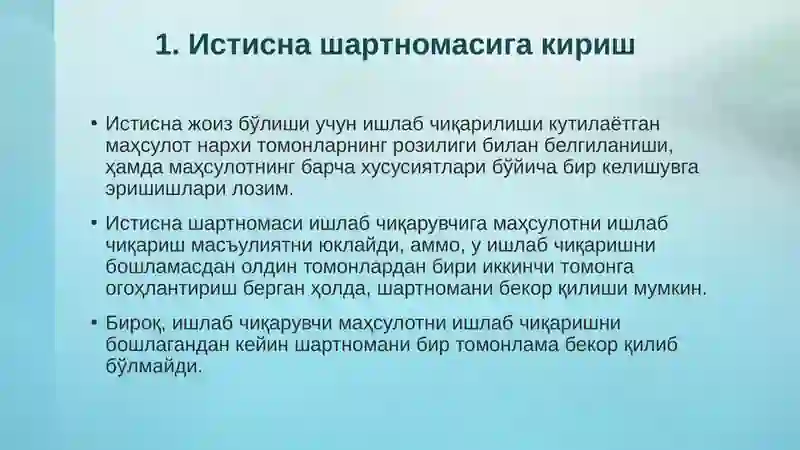 1. Истисна шартномасига кириш

• Истисна жоиз бўлиши учун ишлаб чиқарилиши кутилаётган маҳсулот нархи томонларнинг розилиги билан белгиланиши, ҳамда маҳсулотнинг барча хусусиятлари бўйича бир келишувга эришишлари лозим.

• Истисна шартномаси ишлаб чиқарувчига маҳсулотни ишлаб чиқариш масъулиятни юклайди, аммо, у ишлаб чиқаришни бошламасдан олдин томонлардан бири иккинчи томонга огоҳлантириш берган ҳолда, шартномани бекор қилиши мумкин.

• Бироқ, ишлаб чиқарувчи маҳсулотни ишлаб чиқаришни бошлагандан кейин шартномани бир томонлама бекор қилиб бўлмайди.